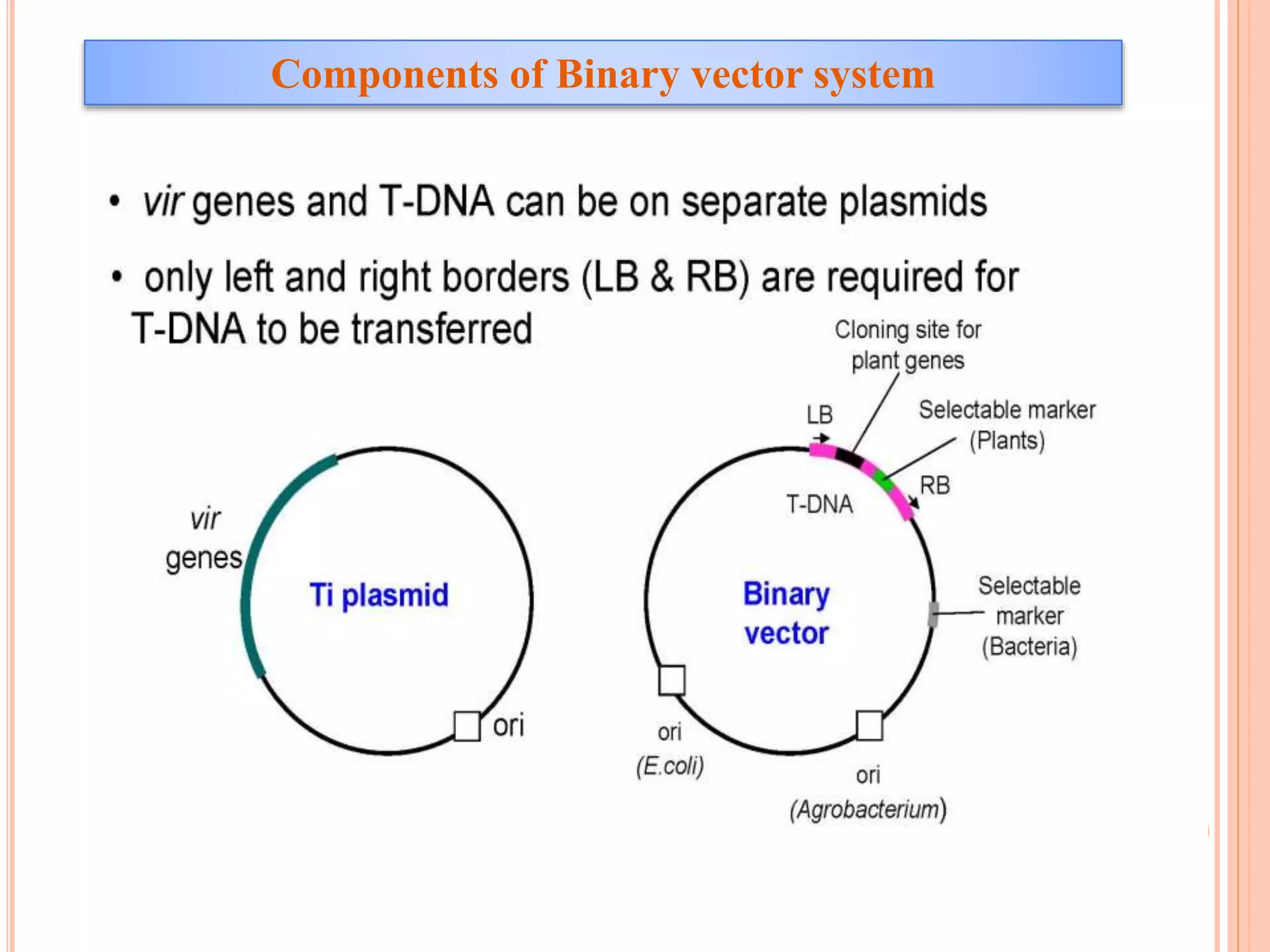 Components of Binary vector system

• vir genes and T-DNA can be on separate plasmids

• only left and right borders (LB & RB) are required for T-DNA to be transferred

vir genes

Ti plasmid

ori

Cloning site for plant genes

LB

Selectable marker (Plants)

RB

T-DNA

Binary vector

Selectable marker (Bacteria)

ori (E.coli)

ori (Agrobacterium)